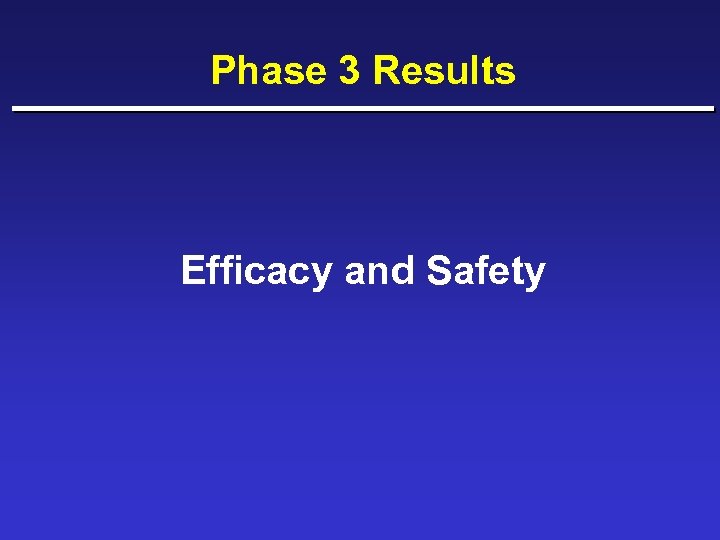 Phase 3 Results

Efficacy and Safety